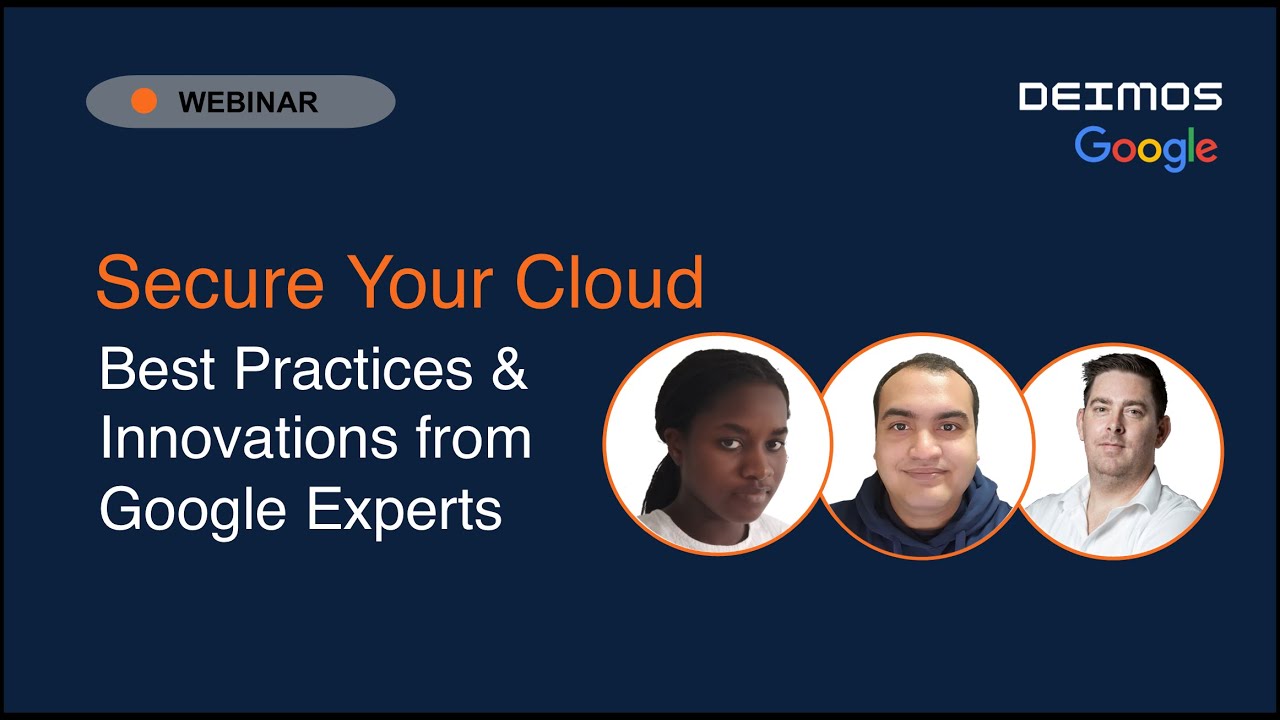 WEBINAR

DEIMOS
Google

Secure Your Cloud

Best Practices & Innovations from Google Experts